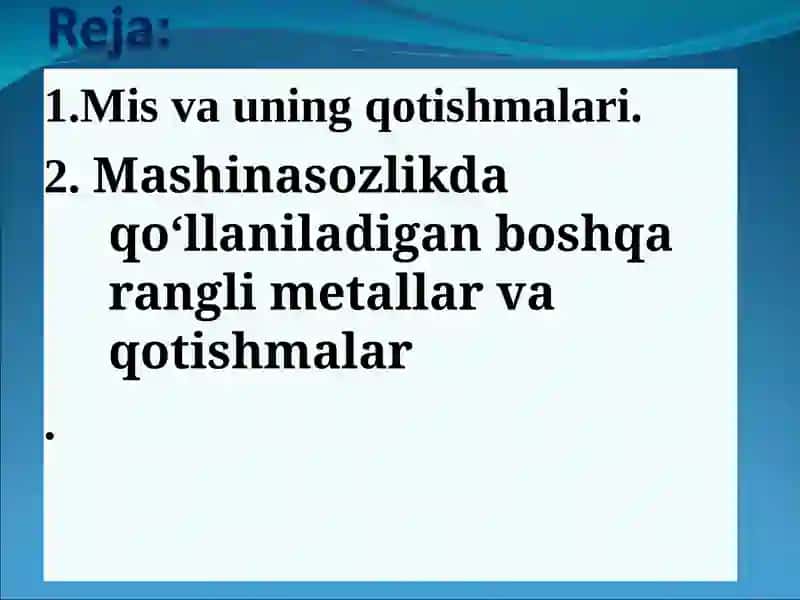 Reja:

1.Mis va uning qotishmalari.

2. Mashinasozlikda qo‘llaniladigan boshqa rangli metallar va qotishmalar

.